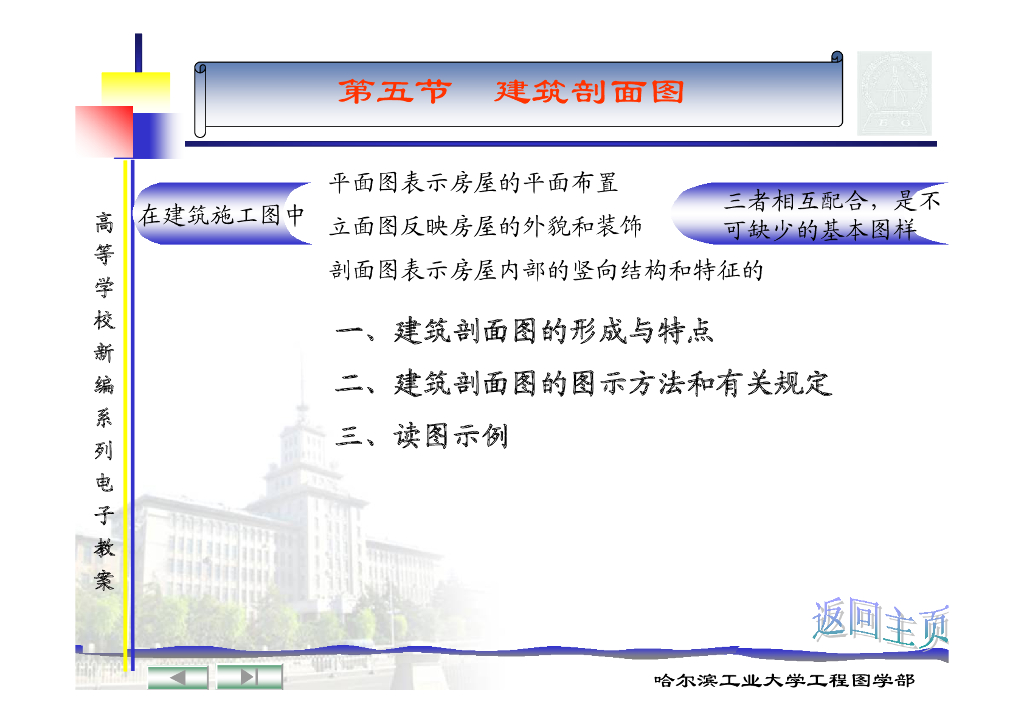 第五节　建筑剖面图

高等学校新编系列电子教案

在建筑施工图中

平面图表示房屋的平面布置

立面图反映房屋的外貌和装饰

剖面图表示房屋内部的竖向结构和特征的

三者相互配合，是不可缺少的基本图样

一、建筑剖面图的形成与特点

二、建筑剖面图的图示方法和有关规定

三、读图示例

返回主页

哈尔滨工业大学工程图学部